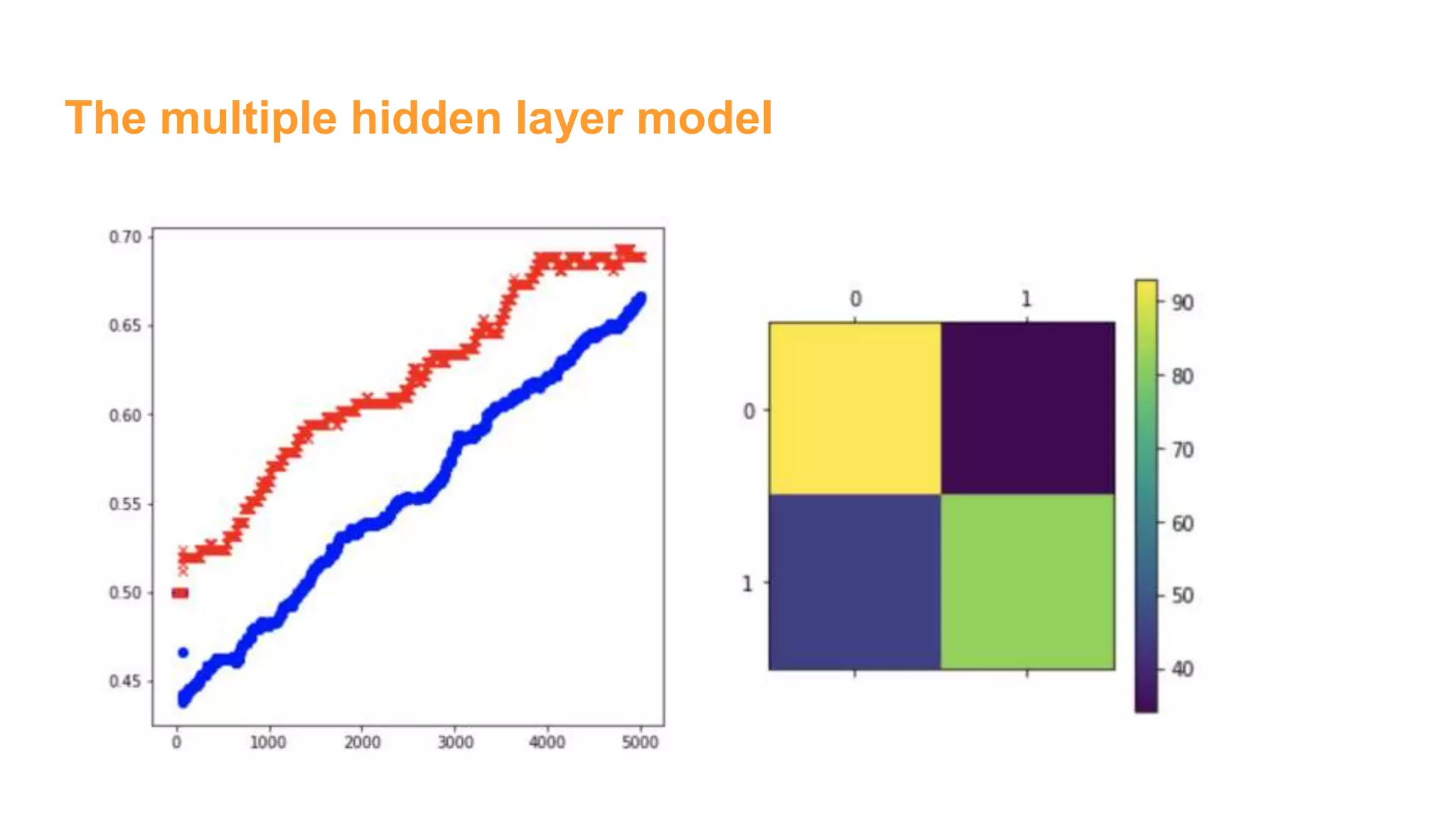 The multiple hidden layer model

0.70
0.65
0.60
0.55
0.50
0.45

0 1000 2000 3000 4000 5000

0 1

0

1

90
80
70
60
50
40